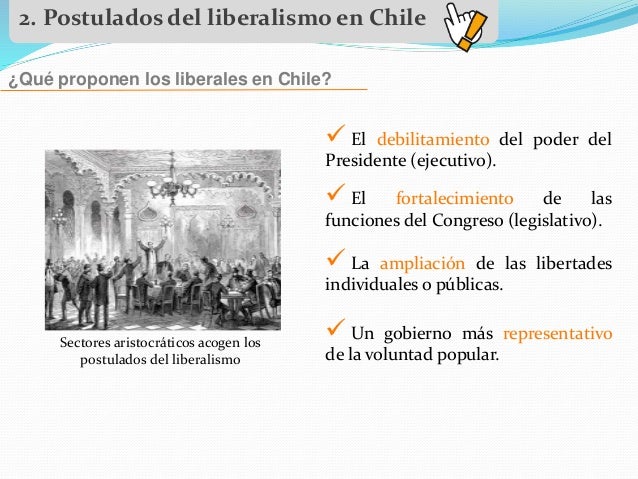 2. Postulados del liberalismo en Chile

¿Qué proponen los liberales en Chile?

Sectores aristocráticos acogen los postulados del liberalismo

✓ El debilitamiento del poder del Presidente (ejecutivo).

✓ El fortalecimiento de las funciones del Congreso (legislativo).

✓ La ampliación de las libertades individuales o públicas.

✓ Un gobierno más representativo de la voluntad popular.